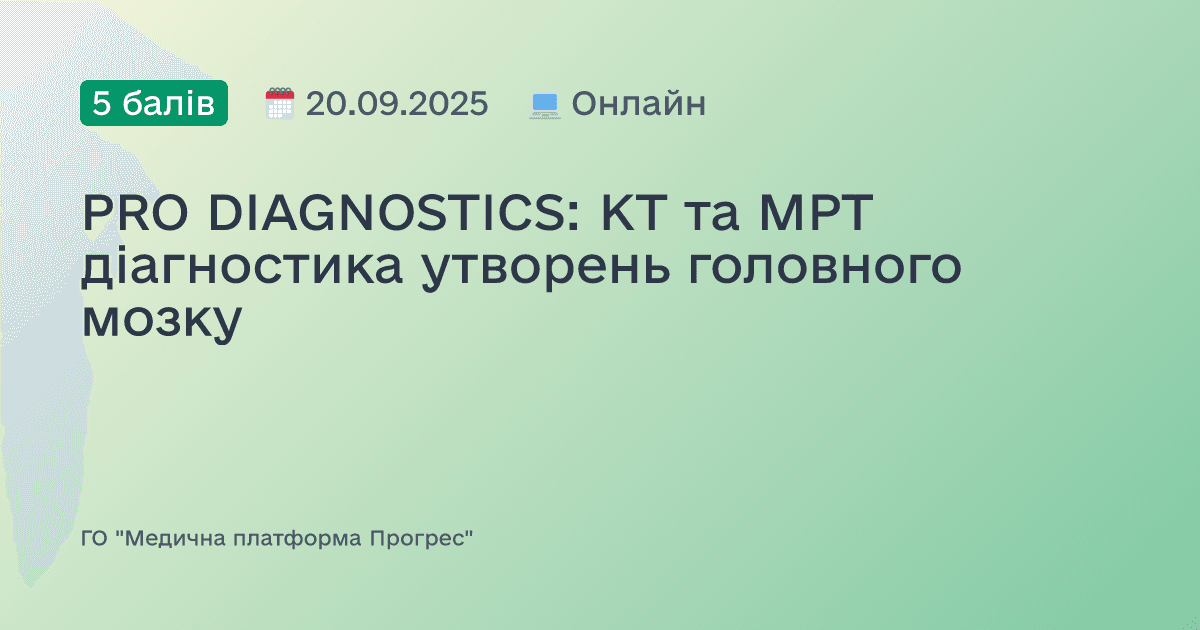 5 балів 20.09.2025 Онлайн

PRO DIAGNOSTICS: КТ та МРТ діагностика утворень головного мозку

ГО "Медична платформа Прогрес"